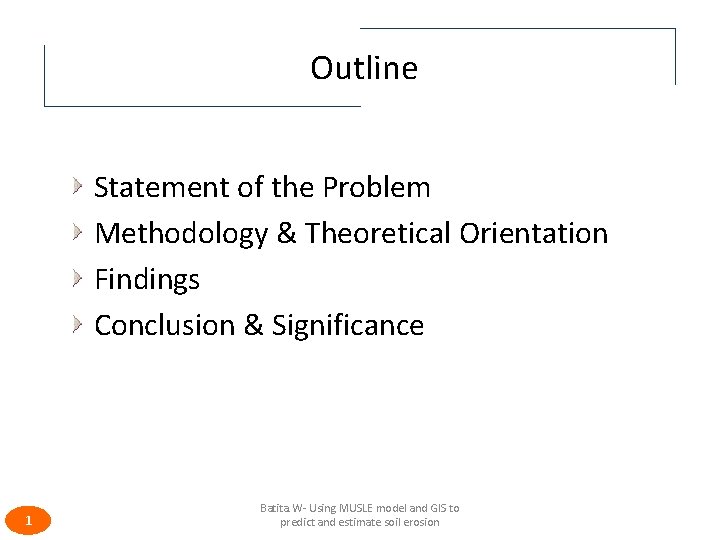 Outline

Statement of the Problem

Methodology & Theoretical Orientation

Findings

Conclusion & Significance

1

Batita W- Using MUSLE model and GIS to predict and estimate soil erosion